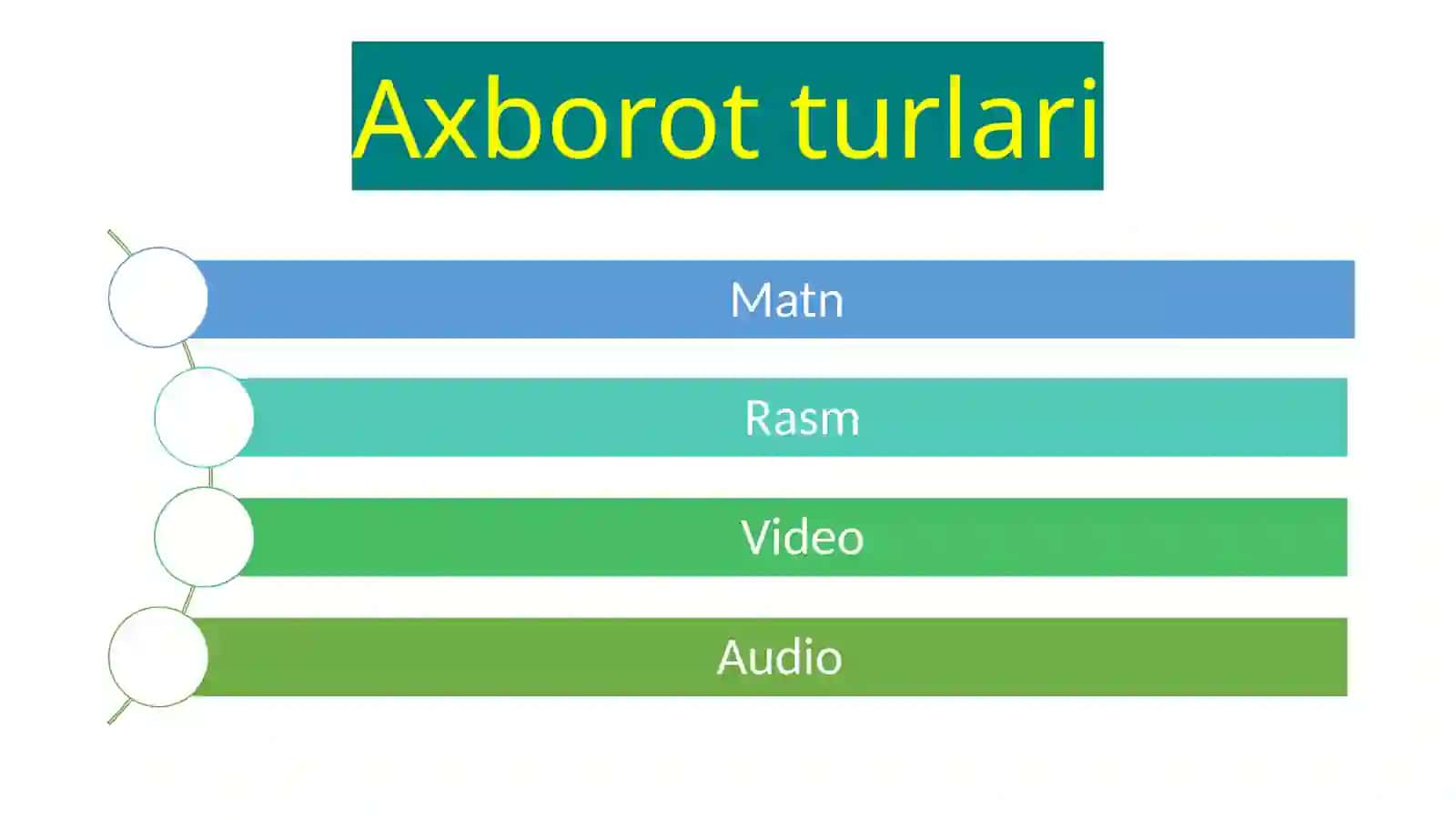 Axborot turlari

Matn

Rasm

Video

Audio